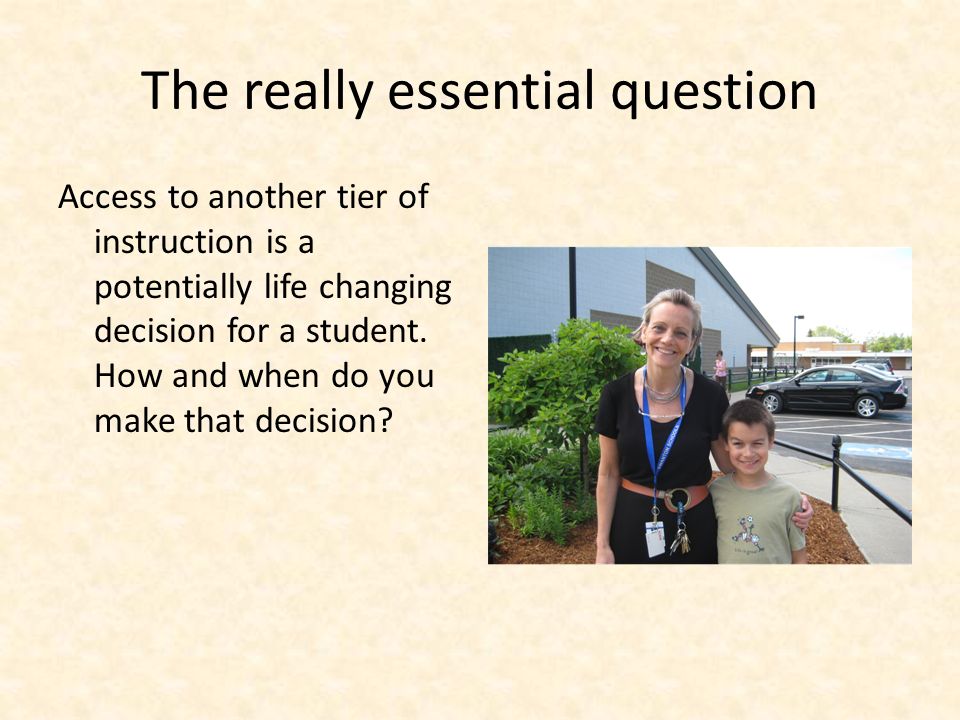 The really essential question

Access to another tier of instruction is a potentially life changing decision for a student. How and when do you make that decision?